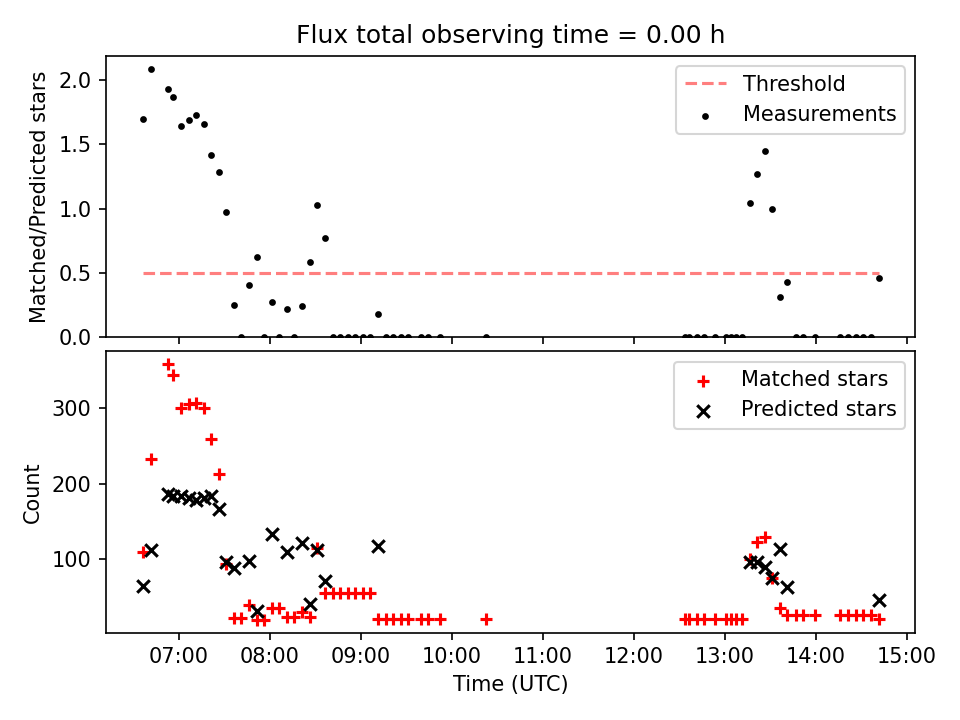 Flux total observing time = 0.00 h

Matched/Predicted stars

2.0
1.5
1.0
0.5
0.0

Threshold
Measurements

Count

300
200
100

Matched stars
Predicted stars

07:00 08:00 09:00 10:00 11:00 12:00 13:00 14:00 15:00

Time (UTC)